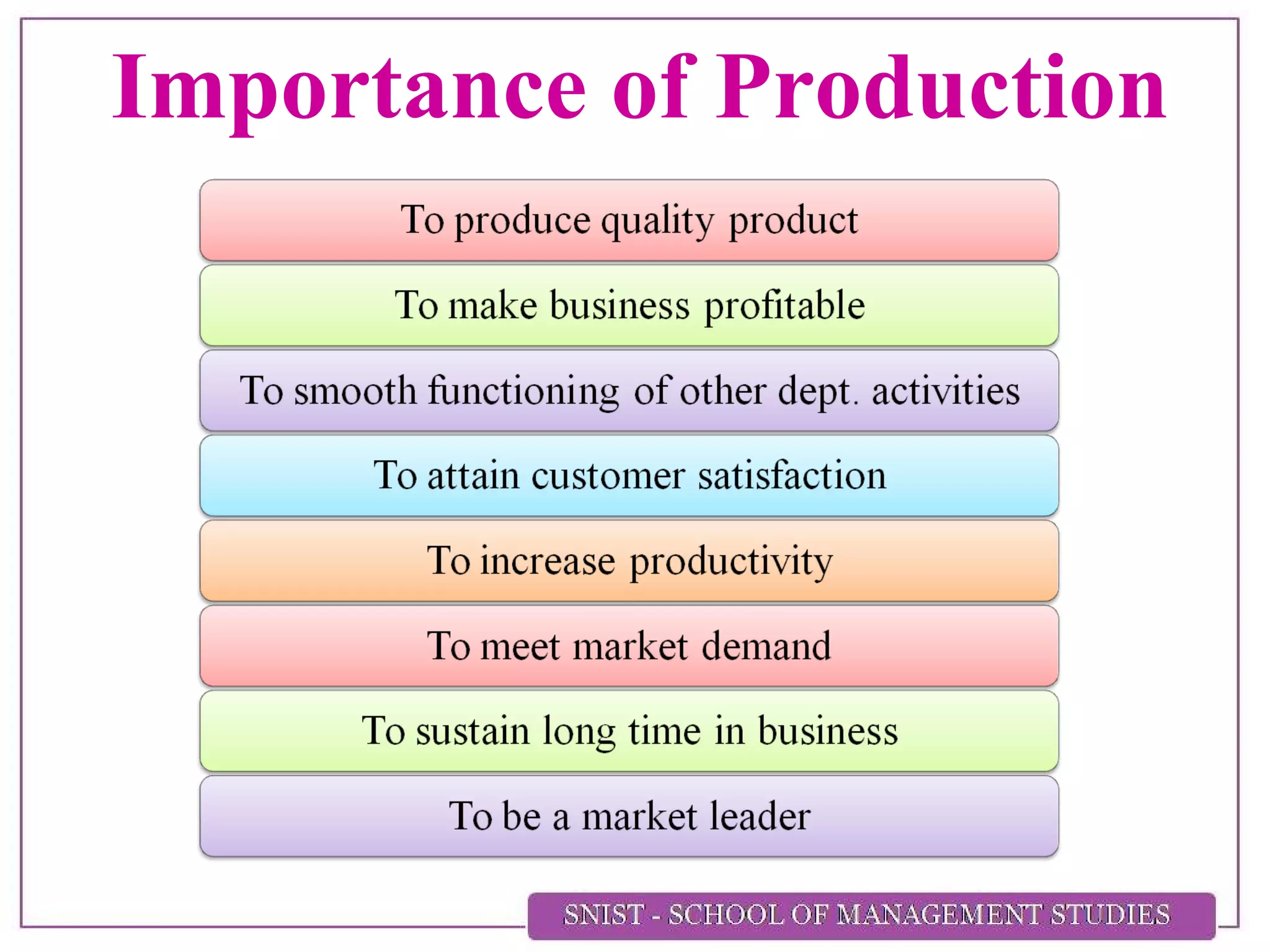 Importance of Production

To produce quality product

To make business profitable

To smooth functioning of other dept. activities

To attain customer satisfaction

To increase productivity

To meet market demand

To sustain long time in business

To be a market leader

SNIST - SCHOOL OF MANAGEMENT STUDIES